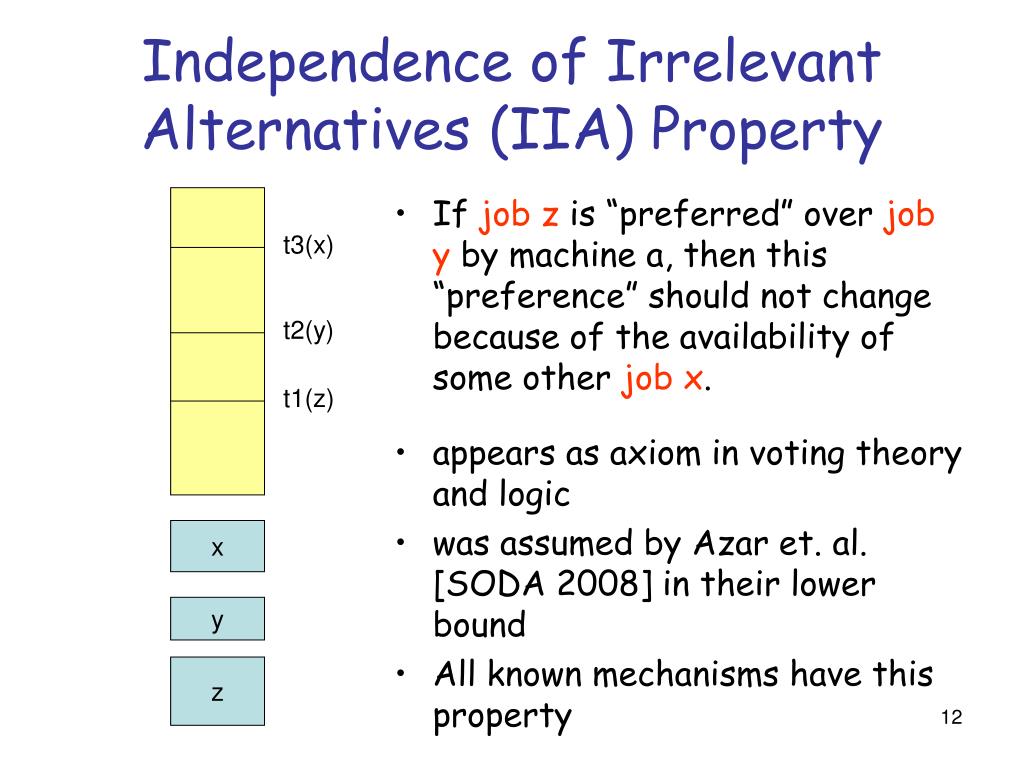 Independence of Irrelevant Alternatives (IIA) Property

t3(x)

t2(y)

t1(z)

x

y

z

• If job z is “preferred” over job y by machine a, then this “preference” should not change because of the availability of some other job x.

• appears as axiom in voting theory and logic

• was assumed by Azar et. al. [SODA 2008] in their lower bound

• All known mechanisms have this property

12